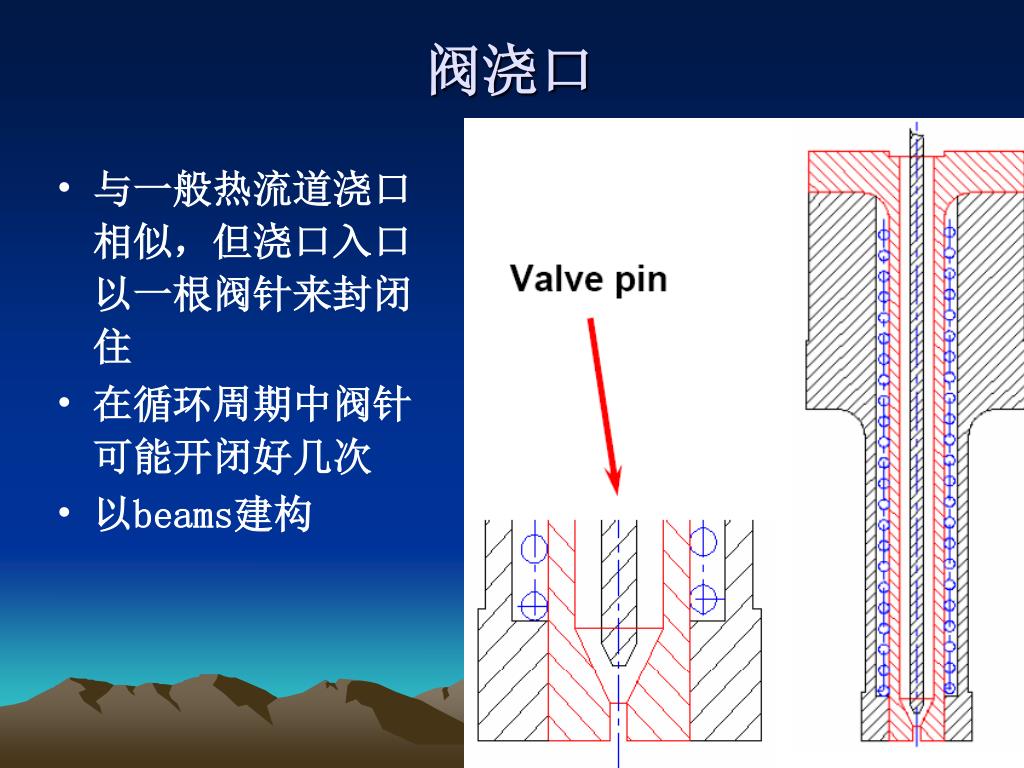 阀浇口

• 与一般热流道浇口相似，但浇口入口以一根阀针来封闭住
• 在循环周期中阀针可能开闭好几次
• 以beams建构

Valve pin